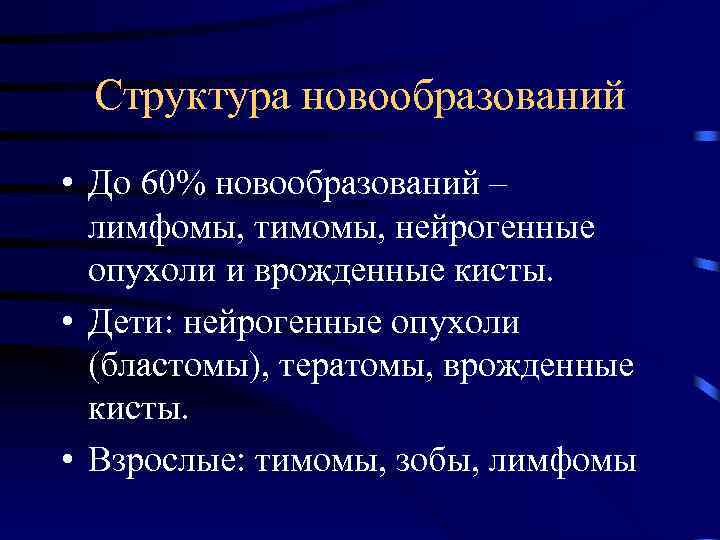 Структура новообразований

• До 60% новообразований – лимфомы, тимомы, нейрогенные опухоли и врожденные кисты.

• Дети: нейрогенные опухоли (бластомы), тератомы, врожденные кисты.

• Взрослые: тимомы, зобы, лимфомы